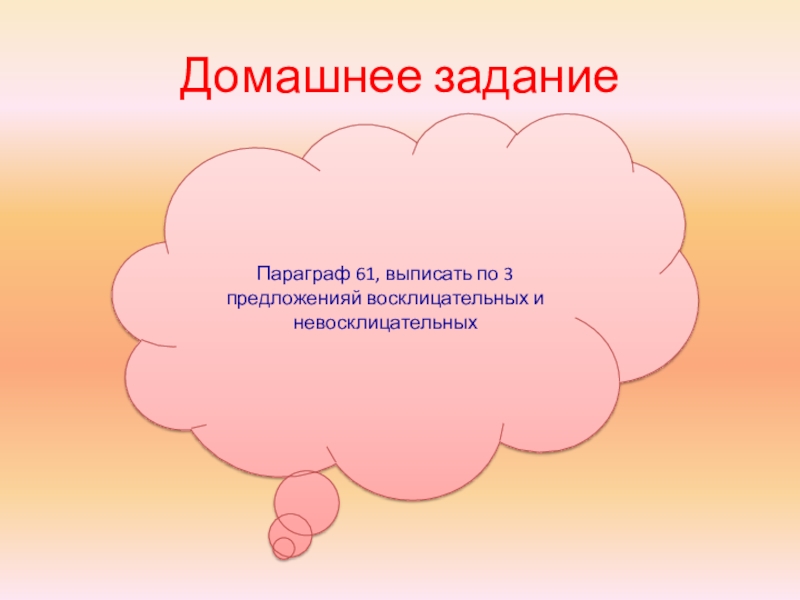 Домашнее задание

Параграф 61, выписать по 3 предложенияй восклицательных и невосклицательных